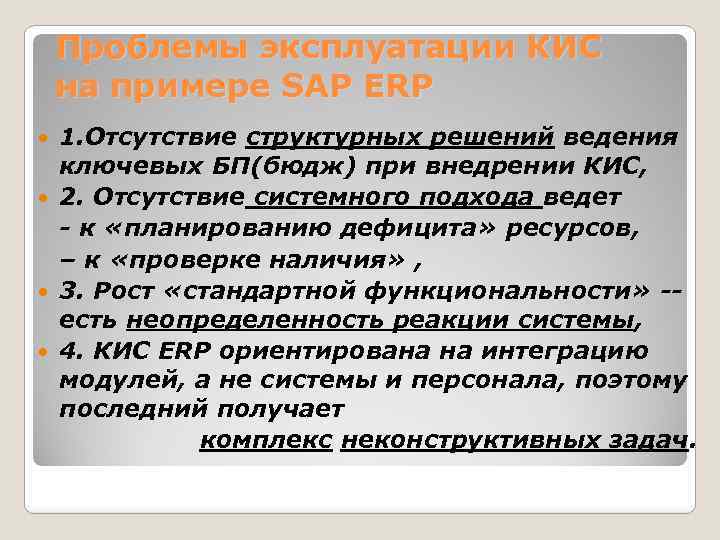 Проблемы эксплуатации КИС на примере SAP ERP

1.Отсутствие структурных решений ведения ключевых БП(бюдж) при внедрении КИС,

2. Отсутствие системного подхода ведет
- к «планированию дефицита» ресурсов,
– к «проверке наличия» ,

3. Рост «стандартной функциональности» -- есть неопределенность реакции системы,

4. КИС ERP ориентирована на интеграцию модулей, а не системы и персонала, поэтому последний получает комплекс неконструктивных задач.